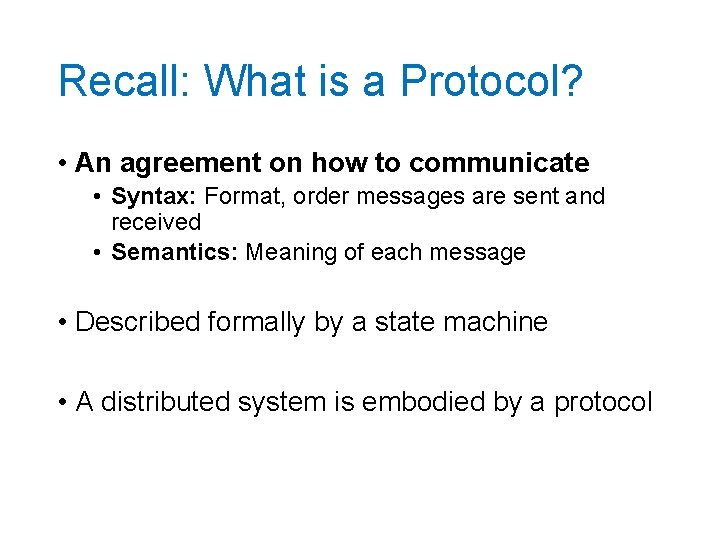 Recall: What is a Protocol?

• An agreement on how to communicate
  • Syntax: Format, order messages are sent and received
  • Semantics: Meaning of each message

• Described formally by a state machine

• A distributed system is embodied by a protocol